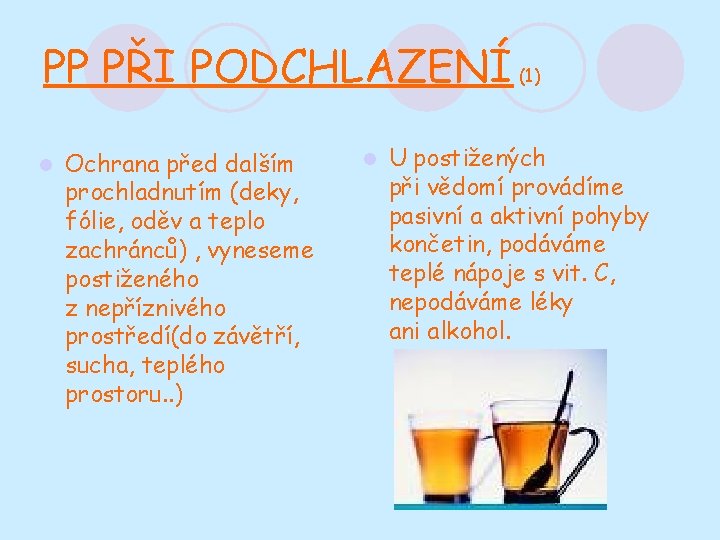 PP PŘI PODCHLAZENÍ (1)

Ochrana před dalším prochladnutím (deky, fólie, oděv a teplo zachránců) , vyneseme postiženého z nepříznivého prostředí(do závětří, sucha, teplého prostoru..)

U postižených při vědomí provádíme pasivní a aktivní pohyby končetin, podáváme teplé nápoje s vit. C, nepodáváme léky ani alkohol.